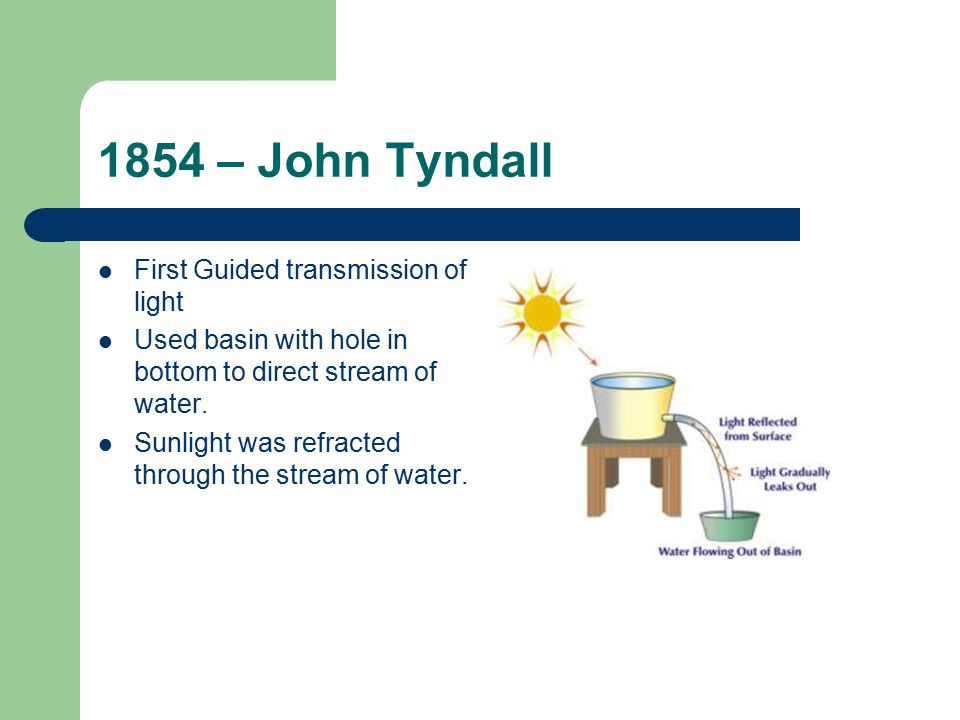 1854 – John Tyndall

- First Guided transmission of light
- Used basin with hole in bottom to direct stream of water.
- Sunlight was refracted through the stream of water.

Light Reflected from Surface

Light Gradually Leaks Out

Water Flowing Out of Basin